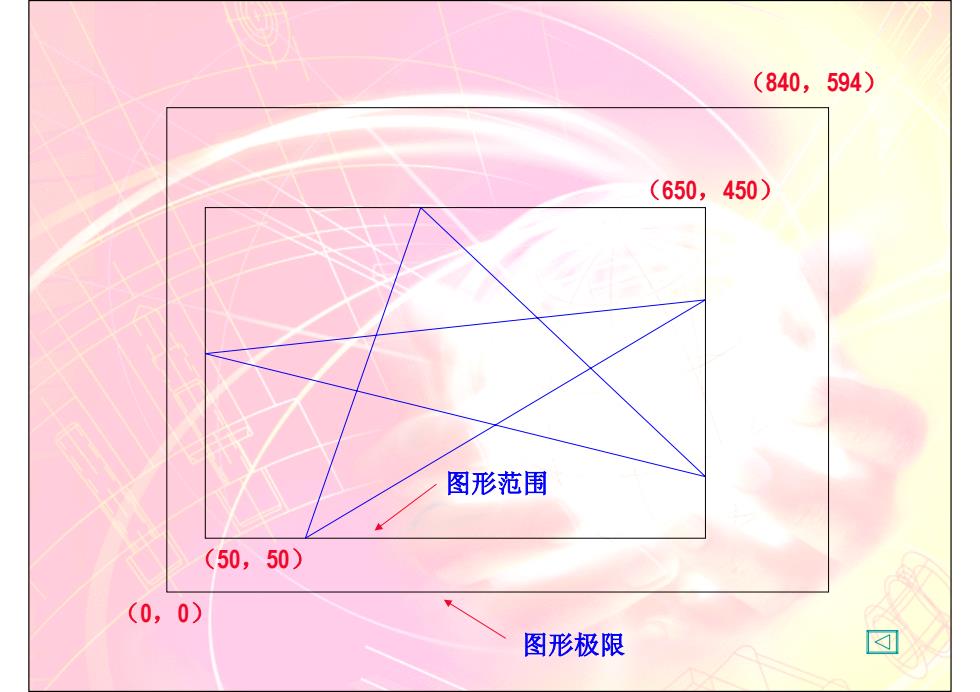 （840，594）

（650，450）

图形范围

（50，50）

（0，0）

图形极限